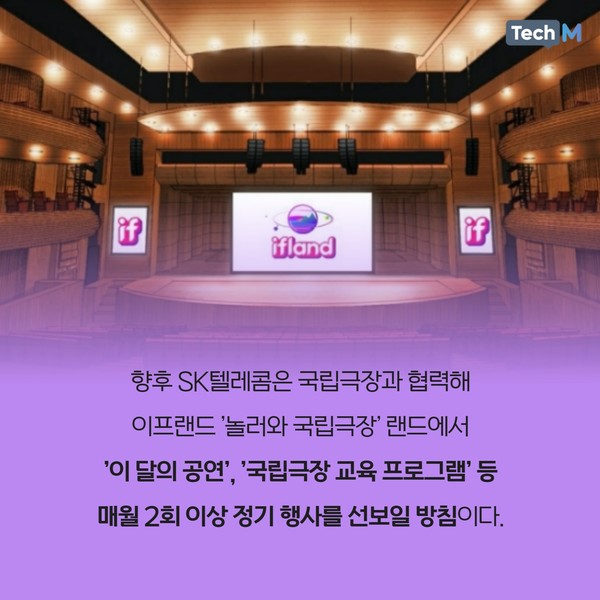 Tech M

if

ifland

if

향후 SK텔레콤은 국립극장과 협력해

이프랜드 '놀러와 국립극장' 랜드에서

'이 달의 공연', '국립극장 교육 프로그램' 등

매월 2회 이상 정기 행사를 선보일 방침이다.